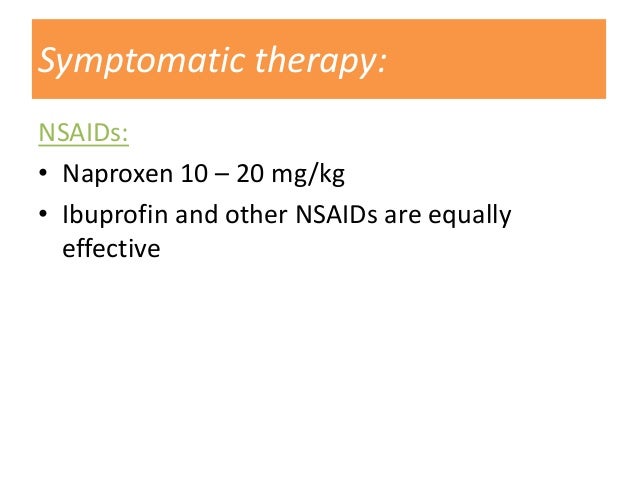 Symptomatic therapy:

NSAIDs:

• Naproxen 10 – 20 mg/kg

• Ibuprofin and other NSAIDs are equally effective